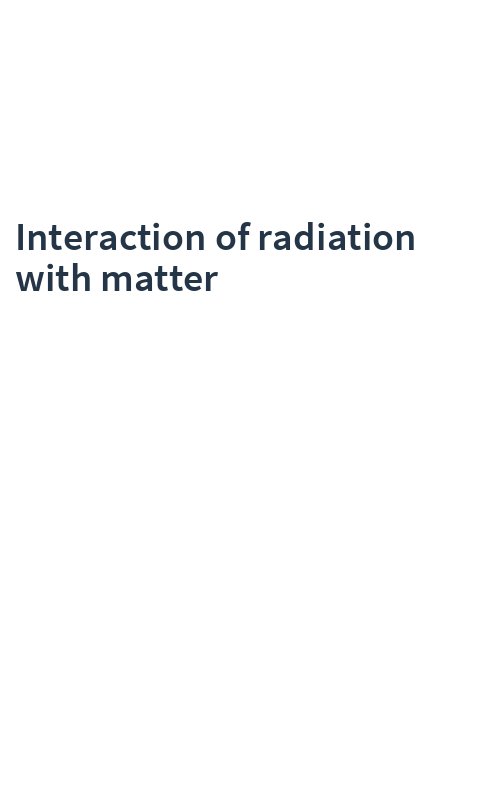 Interaction of radiation with matter